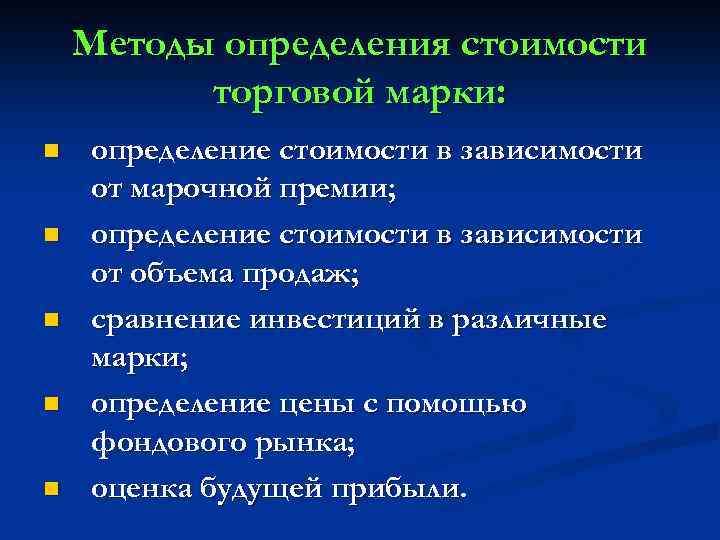 Методы определения стоимости торговой марки:

- определение стоимости в зависимости от марочной премии;
- определение стоимости в зависимости от объема продаж;
- сравнение инвестиций в различные марки;
- определение цены с помощью фондового рынка;
- оценка будущей прибыли.